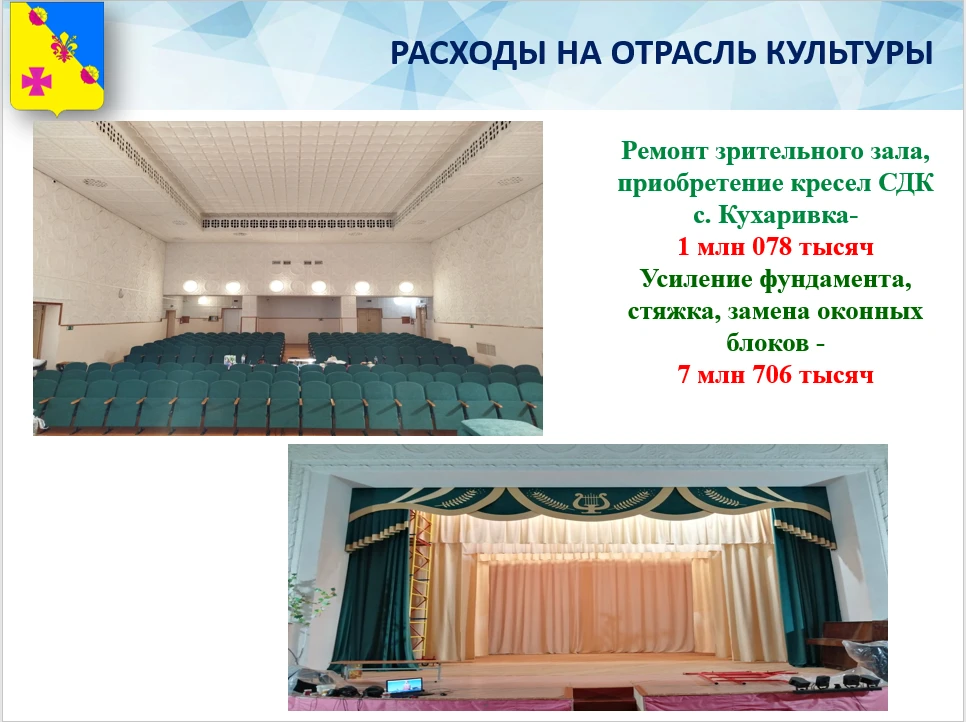 РАСХОДЫ НА ОТРАСЛЬ КУЛЬТУРЫ

Ремонт зрительного зала, приобретение кресел СДК с. Кухаривка-
1 млн 078 тысяч
Усиление фундамента, стяжка, замена оконных блоков -
7 млн 706 тысяч